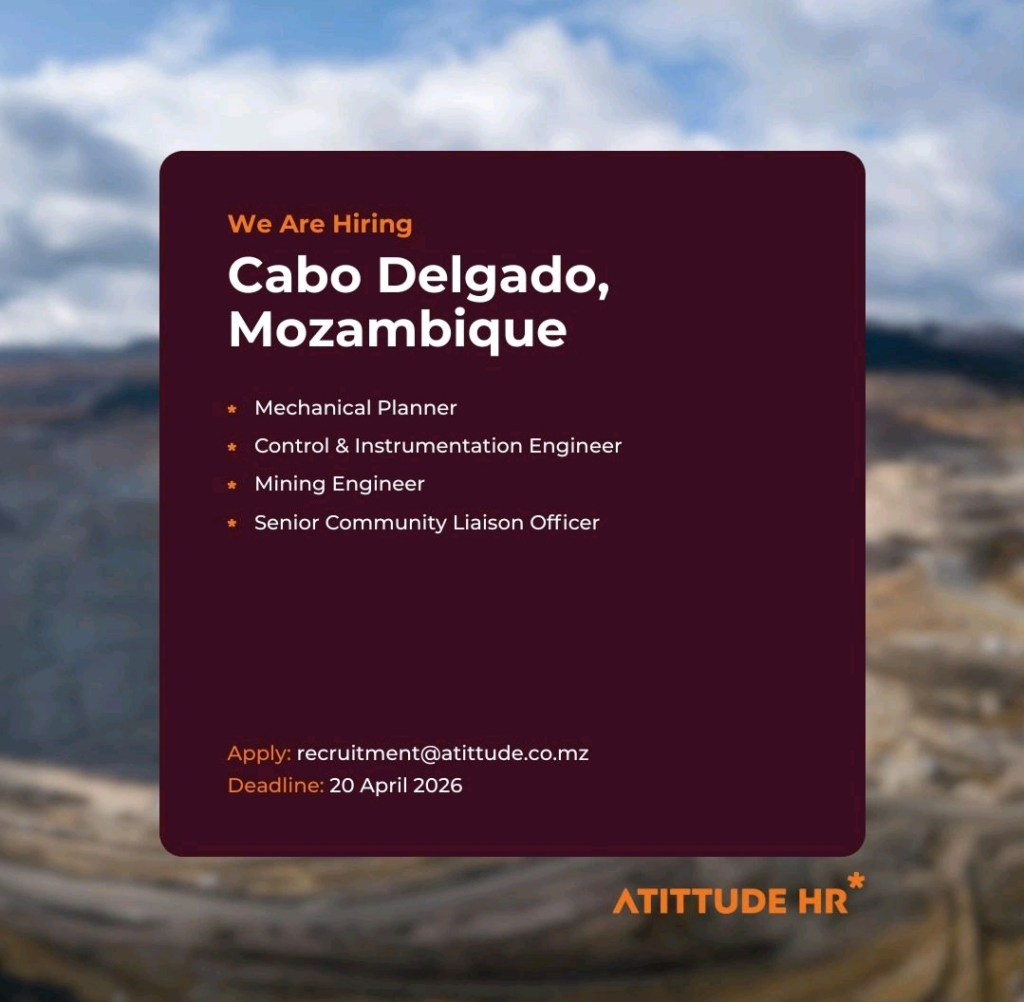 We Are Hiring

Cabo Delgado, Mozambique

* Mechanical Planner
* Control & Instrumentation Engineer
* Mining Engineer
* Senior Community Liaison Officer

Apply: recruitment@atittude.co.mz
Deadline: 20 April 2026

ATITTUDE HR*